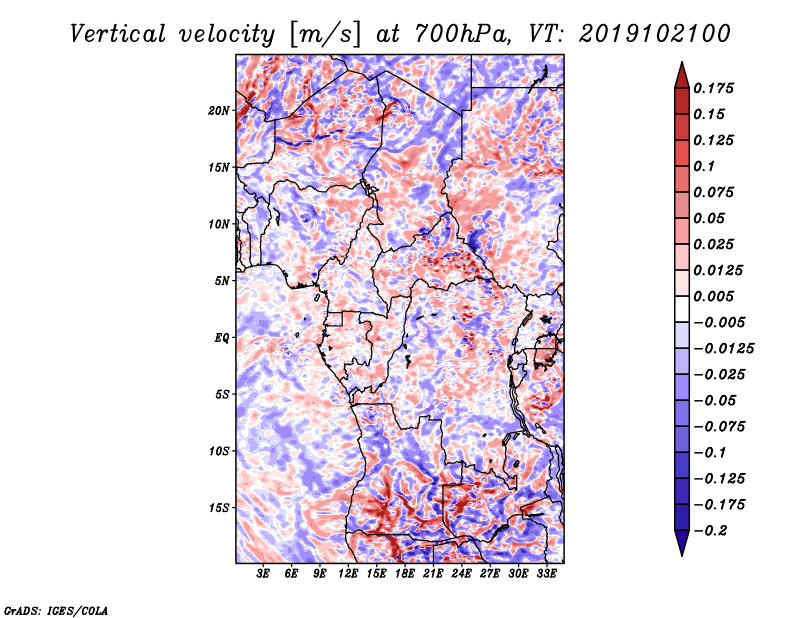 Vertical velocity [m/s] at 700hPa, VT: 2019102100

20N
15N
10N
5N
EQ
5S
10S
15S

3E 6E 9E 12E 15E 18E 21E 24E 27E 30E 33E

0.175
0.15
0.125
0.1
0.075
0.05
0.025
0.0125
0.005
−0.005
−0.0125
−0.025
−0.05
−0.075
−0.1
−0.125
−0.175
−0.2

GrADS: IGES/COLA